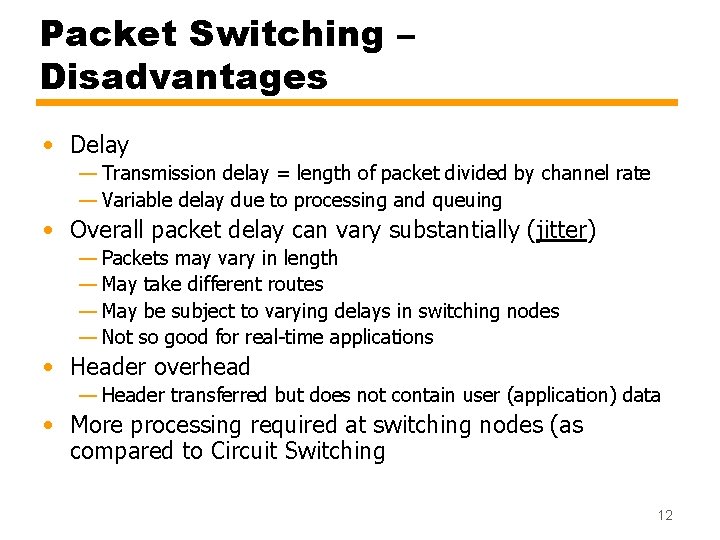 Packet Switching – Disadvantages

• Delay
— Transmission delay = length of packet divided by channel rate
— Variable delay due to processing and queuing
• Overall packet delay can vary substantially (jitter)
— Packets may vary in length
— May take different routes
— May be subject to varying delays in switching nodes
— Not so good for real-time applications
• Header overhead
— Header transferred but does not contain user (application) data
• More processing required at switching nodes (as compared to Circuit Switching

12